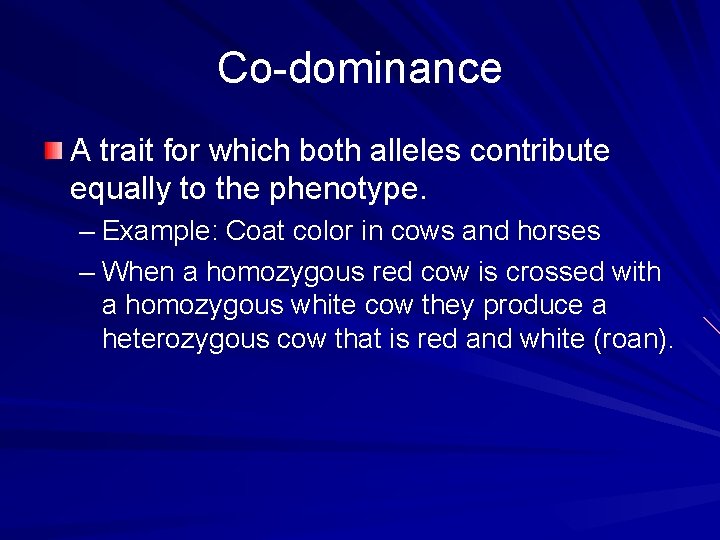 Co-dominance

A trait for which both alleles contribute equally to the phenotype.

– Example: Coat color in cows and horses

– When a homozygous red cow is crossed with a homozygous white cow they produce a heterozygous cow that is red and white (roan).